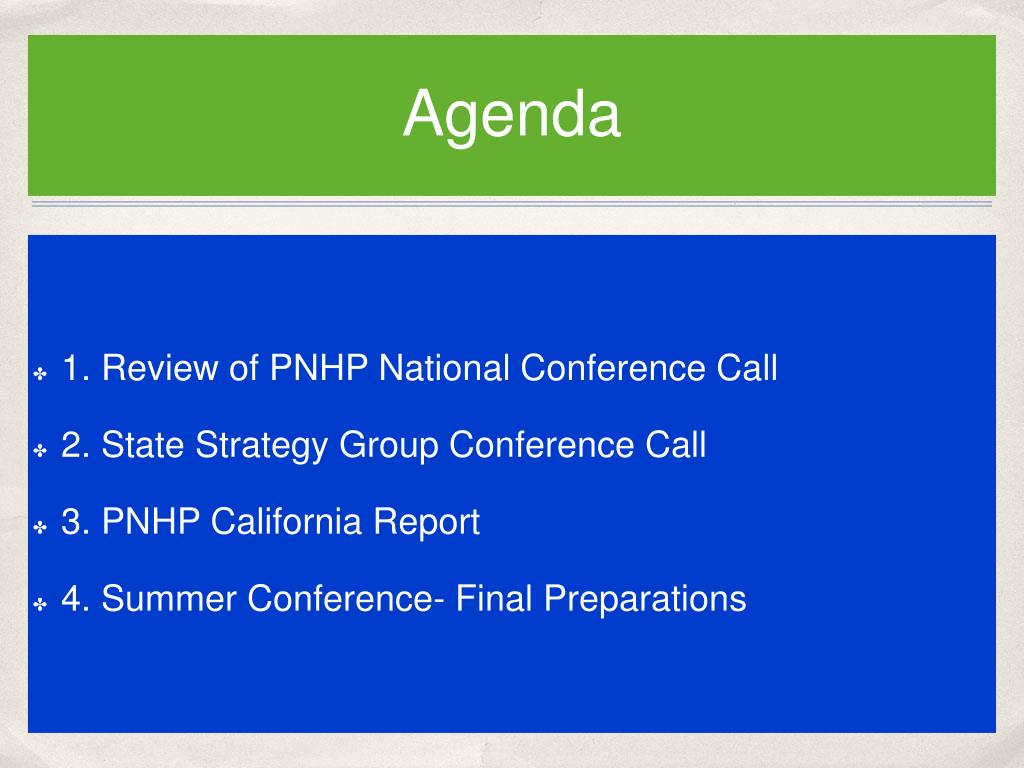 Agenda

1. Review of PNHP National Conference Call

2. State Strategy Group Conference Call

3. PNHP California Report

4. Summer Conference- Final Preparations